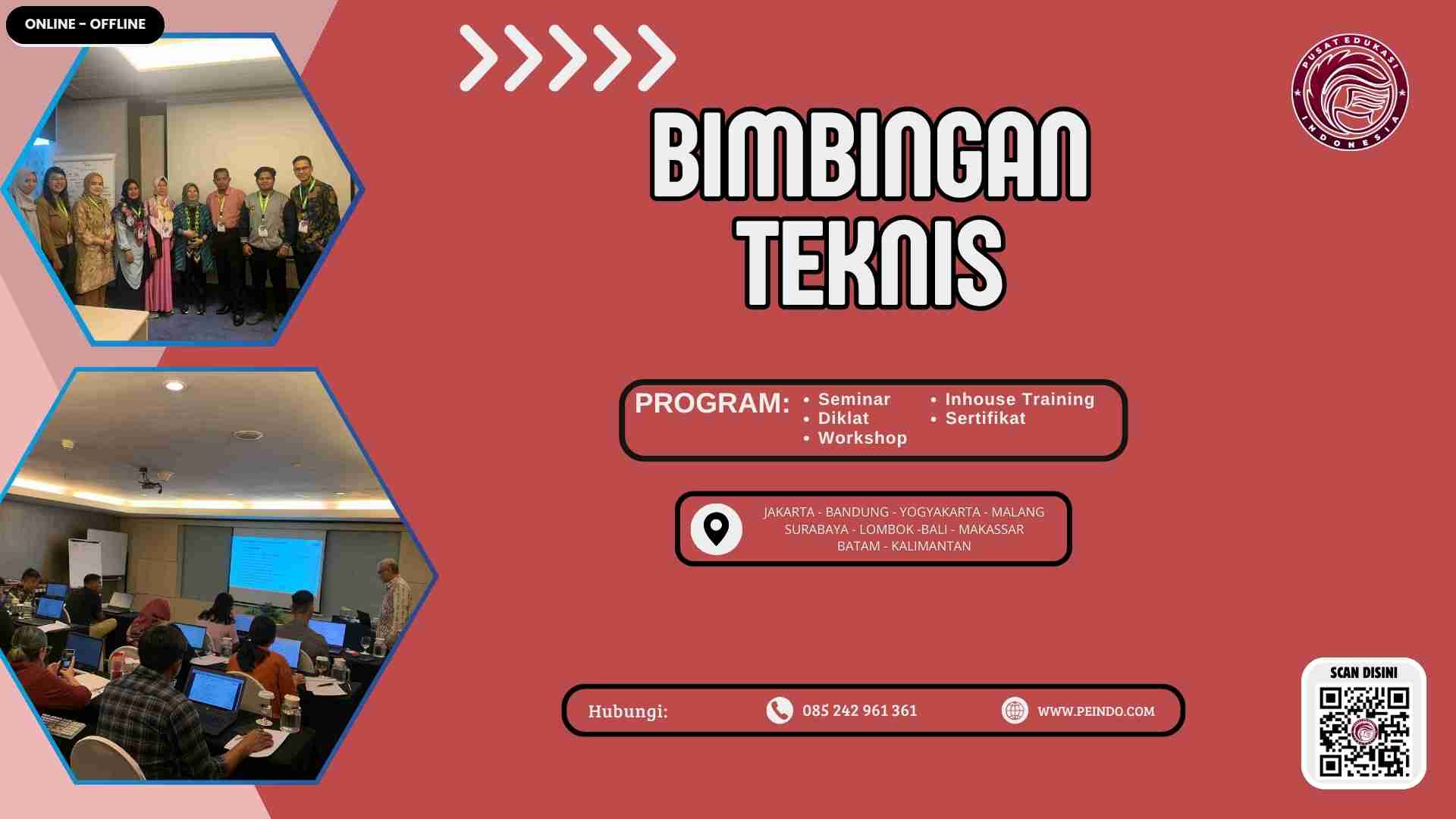 ONLINE - OFFLINE

PUSAT EDUKASI INDONESIA

BIMBINGAN TEKNIS

PROGRAM:
• Seminar
• Diklat
• Workshop
• Inhouse Training
• Sertifikat

JAKARTA - BANDUNG - YOGYAKARTA - MALANG
SURABAYA - LOMBOK -BALI - MAKASSAR
BATAM - KALIMANTAN

Hubungi: 085 242 961 361 WWW.PEINDO.COM

SCAN DISINI